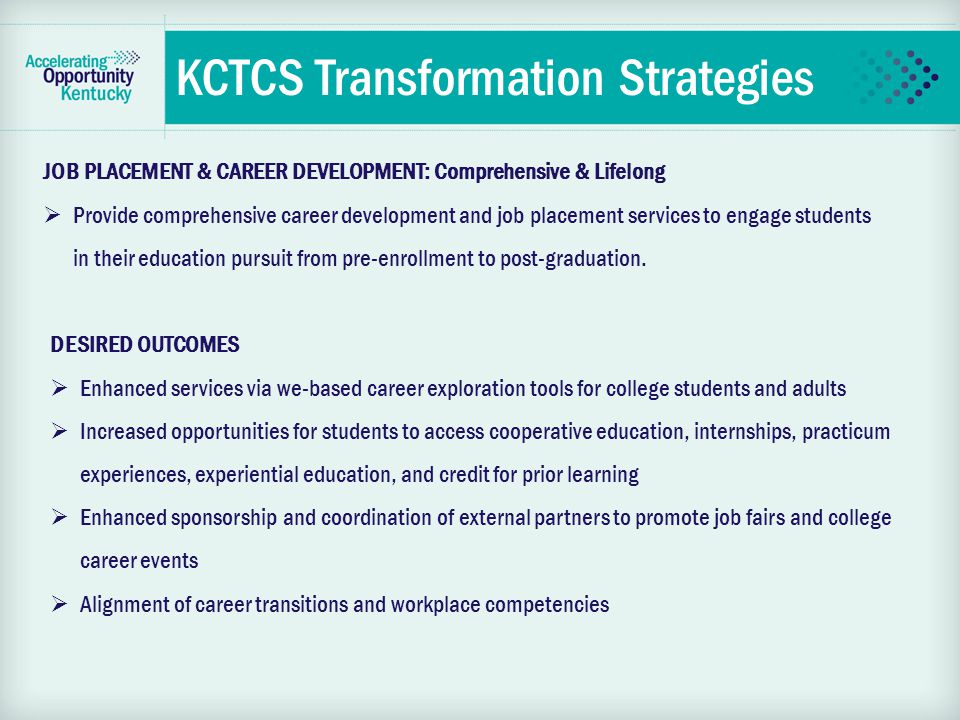 Accelerating Opportunity Kentucky

KCTCS Transformation Strategies

JOB PLACEMENT & CAREER DEVELOPMENT: Comprehensive & Lifelong

➢ Provide comprehensive career development and job placement services to engage students in their education pursuit from pre-enrollment to post-graduation.

DESIRED OUTCOMES

➢ Enhanced services via we-based career exploration tools for college students and adults

➢ Increased opportunities for students to access cooperative education, internships, practicum experiences, experiential education, and credit for prior learning

➢ Enhanced sponsorship and coordination of external partners to promote job fairs and college career events

➢ Alignment of career transitions and workplace competencies